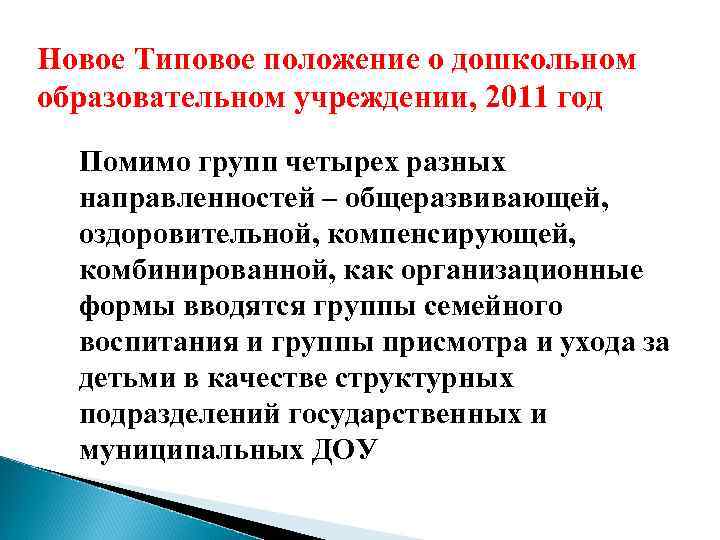 Новое Типовое положение о дошкольном образовательном учреждении, 2011 год

Помимо групп четырех разных направленностей – общеразвивающей, оздоровительной, компенсирующей, комбинированной, как организационные формы вводятся группы семейного воспитания и группы присмотра и ухода за детьми в качестве структурных подразделений государственных и муниципальных ДОУ